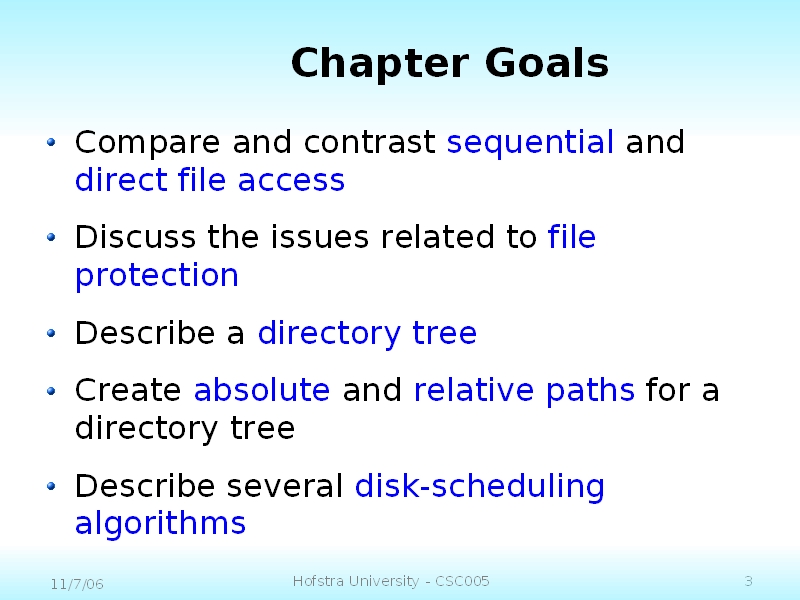 Chapter Goals

• Compare and contrast sequential and direct file access

• Discuss the issues related to file protection

• Describe a directory tree

• Create absolute and relative paths for a directory tree

• Describe several disk-scheduling algorithms

11/7/06 Hofstra University - CSC005 3